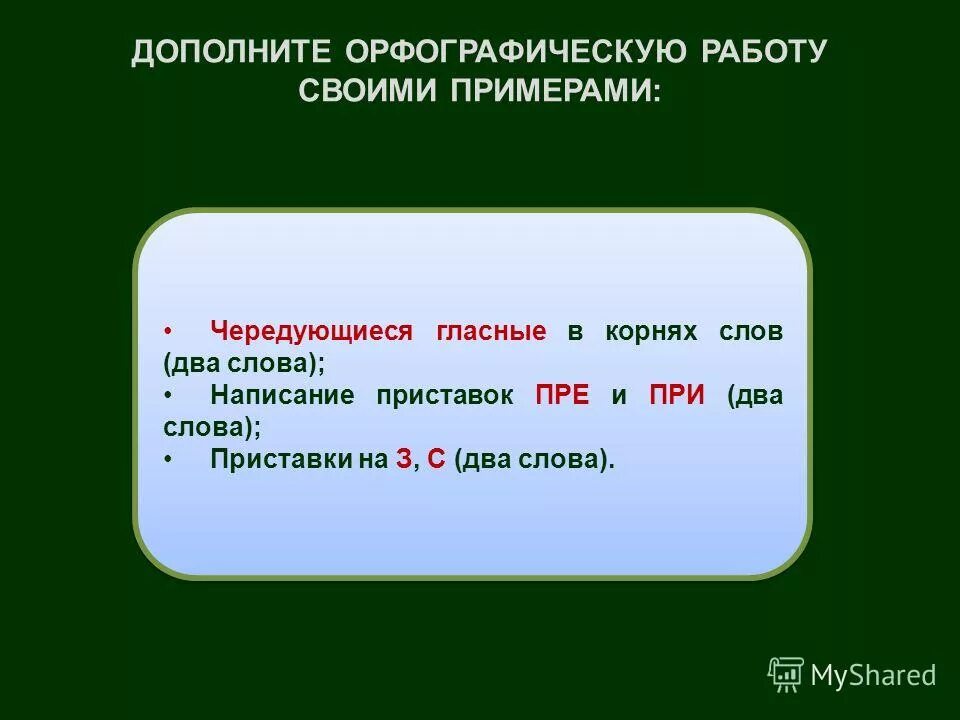 ДОПОЛНИТЕ ОРФОГРАФИЧЕСКУЮ РАБОТУ СВОИМИ ПРИМЕРАМИ:

• Чередующиеся гласные в корнях слов (два слова);
• Написание приставок ПРЕ и ПРИ (два слова);
• Приставки на З, С (два слова).

MyShared